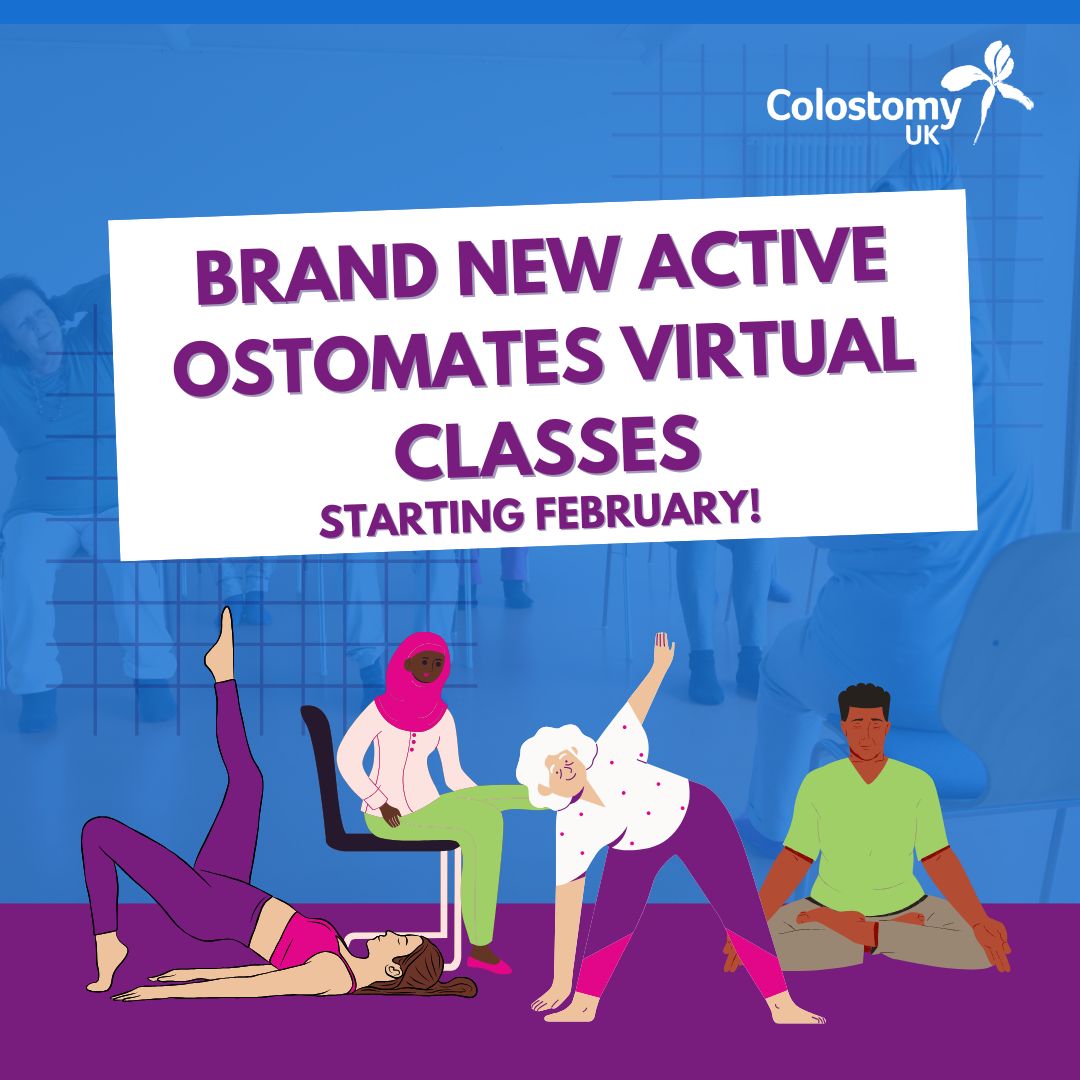 Colostomy UK

BRAND NEW ACTIVE OSTOMATES VIRTUAL CLASSES
STARTING FEBRUARY!